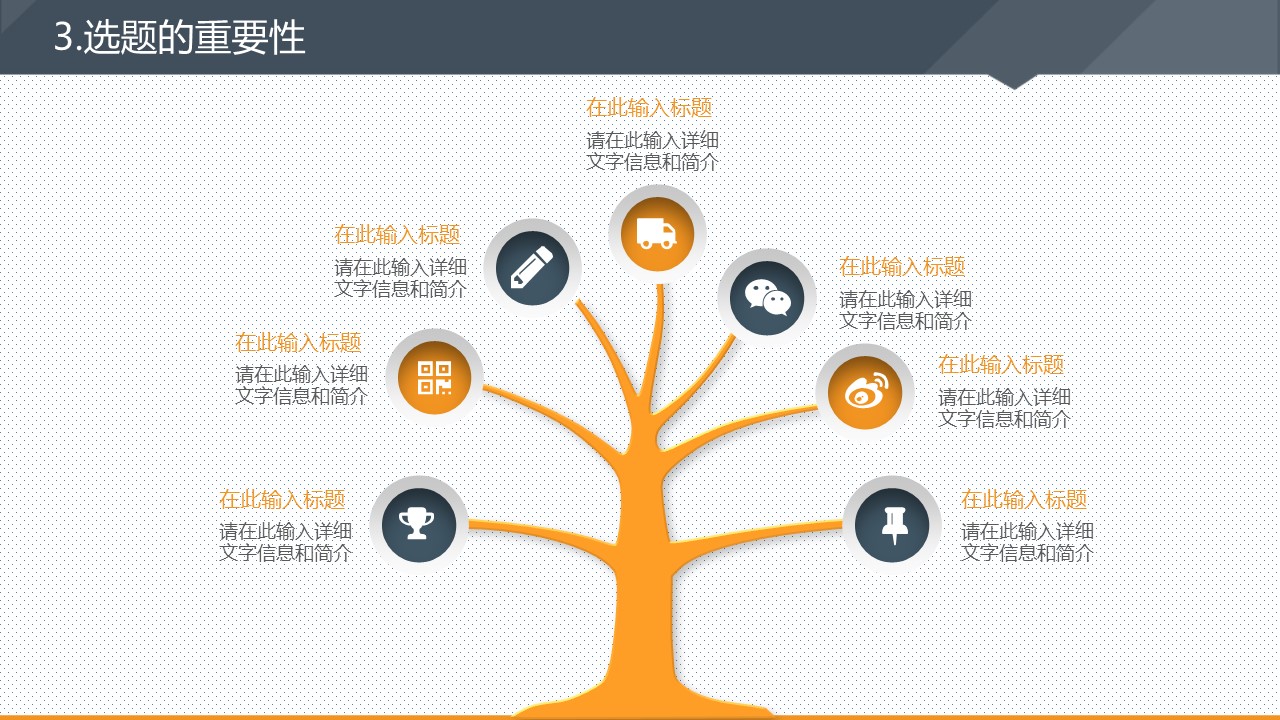 3.选题的重要性

在此输入标题
请在此输入详细文字信息和简介

在此输入标题
请在此输入详细文字信息和简介

在此输入标题
请在此输入详细文字信息和简介

在此输入标题
请在此输入详细文字信息和简介

在此输入标题
请在此输入详细文字信息和简介

在此输入标题
请在此输入详细文字信息和简介

在此输入标题
请在此输入详细文字信息和简介